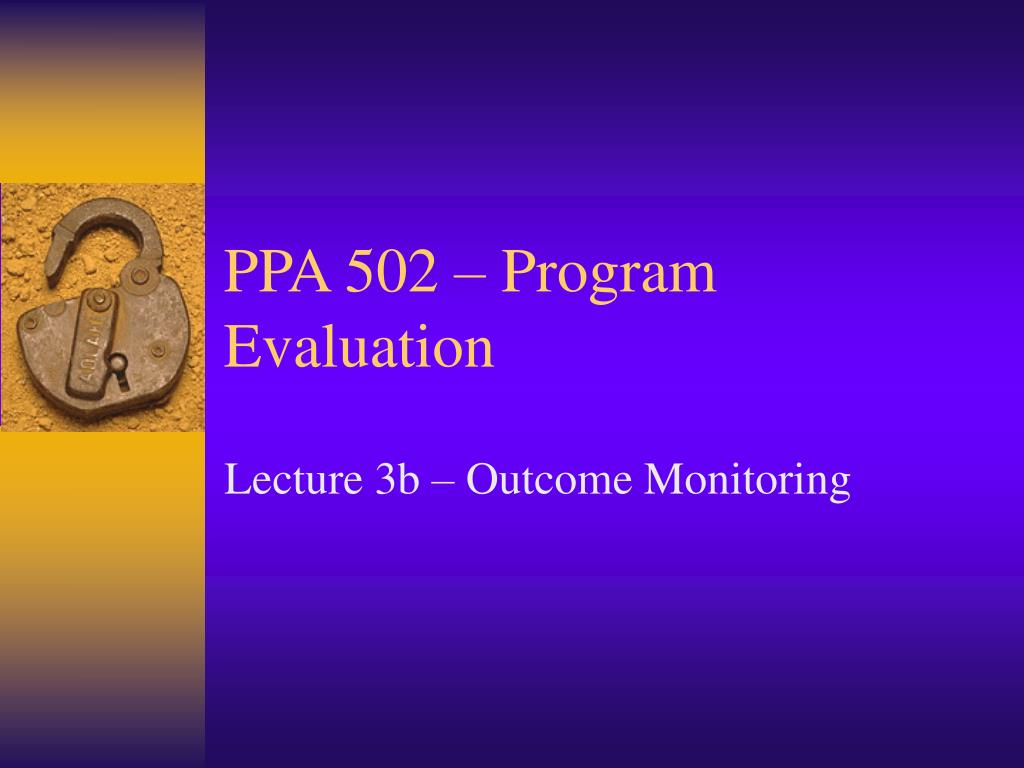 PPA 502 – Program Evaluation

Lecture 3b – Outcome Monitoring